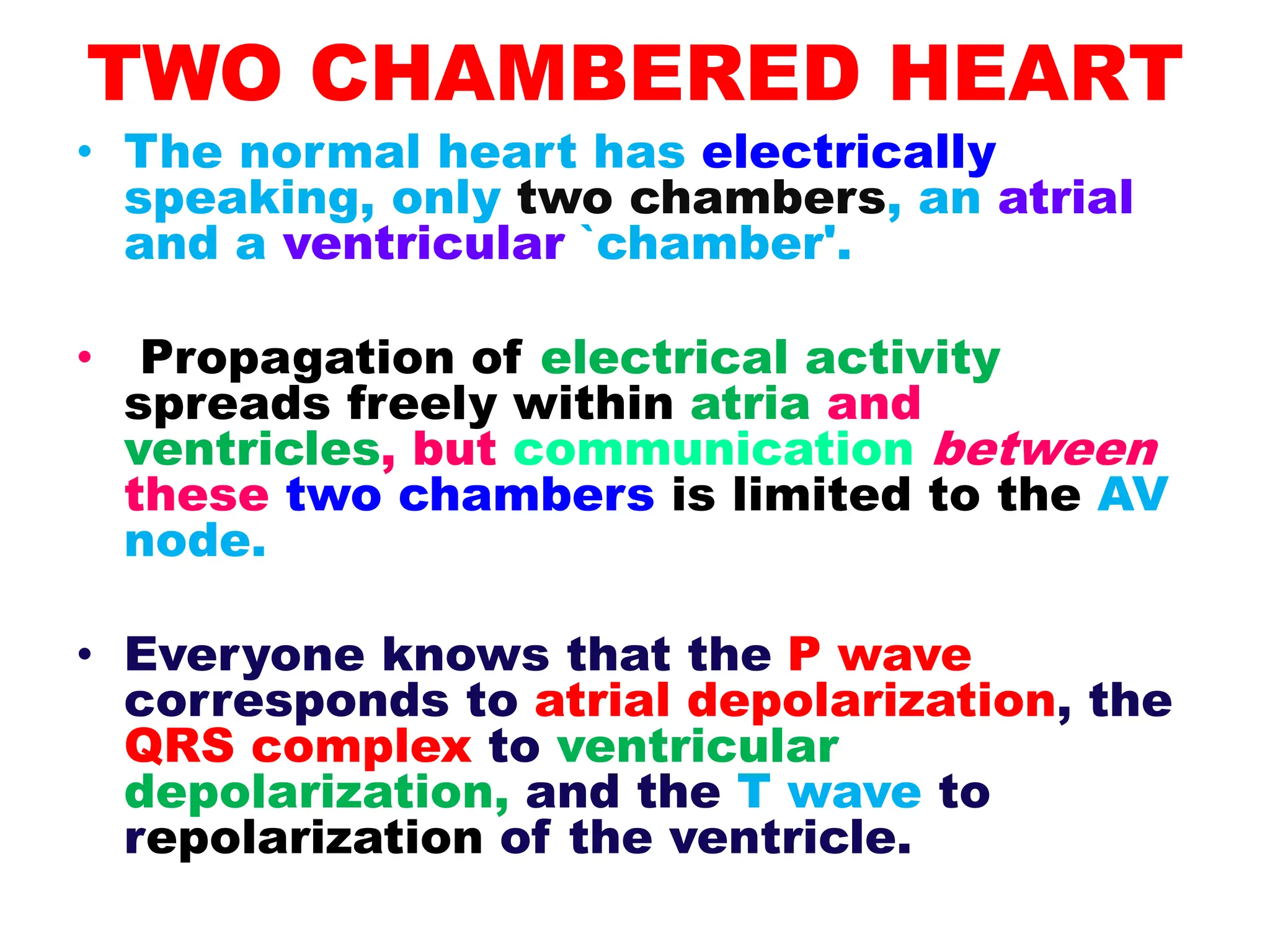 TWO CHAMBERED HEART

• The normal heart has electrically speaking, only two chambers, an atrial and a ventricular `chamber'.

• Propagation of electrical activity spreads freely within atria and ventricles, but communication between these two chambers is limited to the AV node.

• Everyone knows that the P wave corresponds to atrial depolarization, the QRS complex to ventricular depolarization, and the T wave to repolarization of the ventricle.